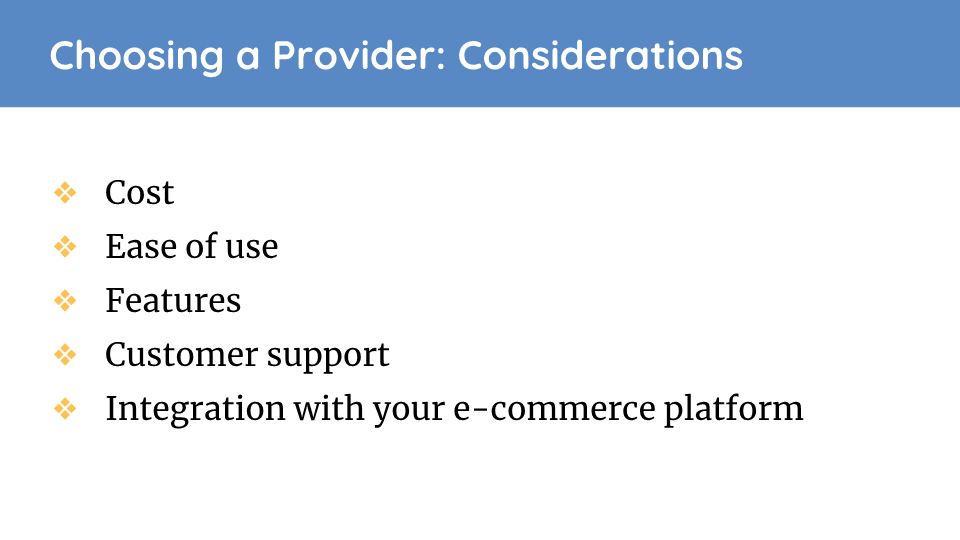 Choosing a Provider: Considerations

❖ Cost
❖ Ease of use
❖ Features
❖ Customer support
❖ Integration with your e-commerce platform